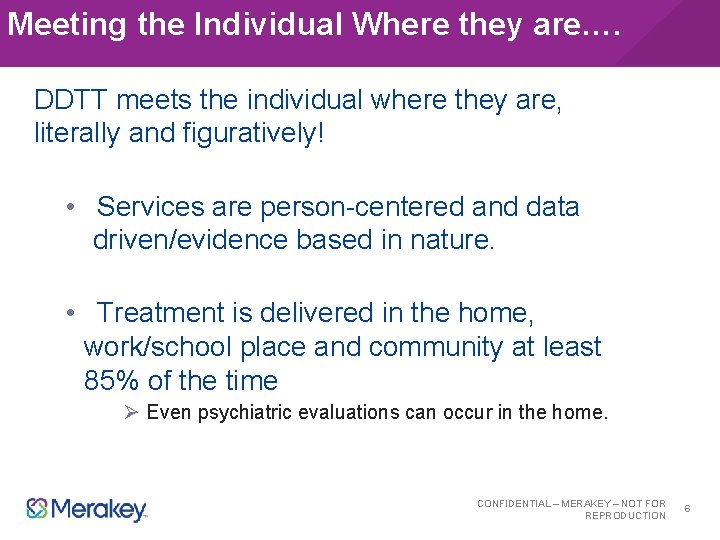 Meeting the Individual Where they are….

DDTT meets the individual where they are, literally and figuratively!

• Services are person-centered and data driven/evidence based in nature.

• Treatment is delivered in the home, work/school place and community at least 85% of the time

➢ Even psychiatric evaluations can occur in the home.

Merakey

CONFIDENTIAL – MERAKEY – NOT FOR REPRODUCTION

6